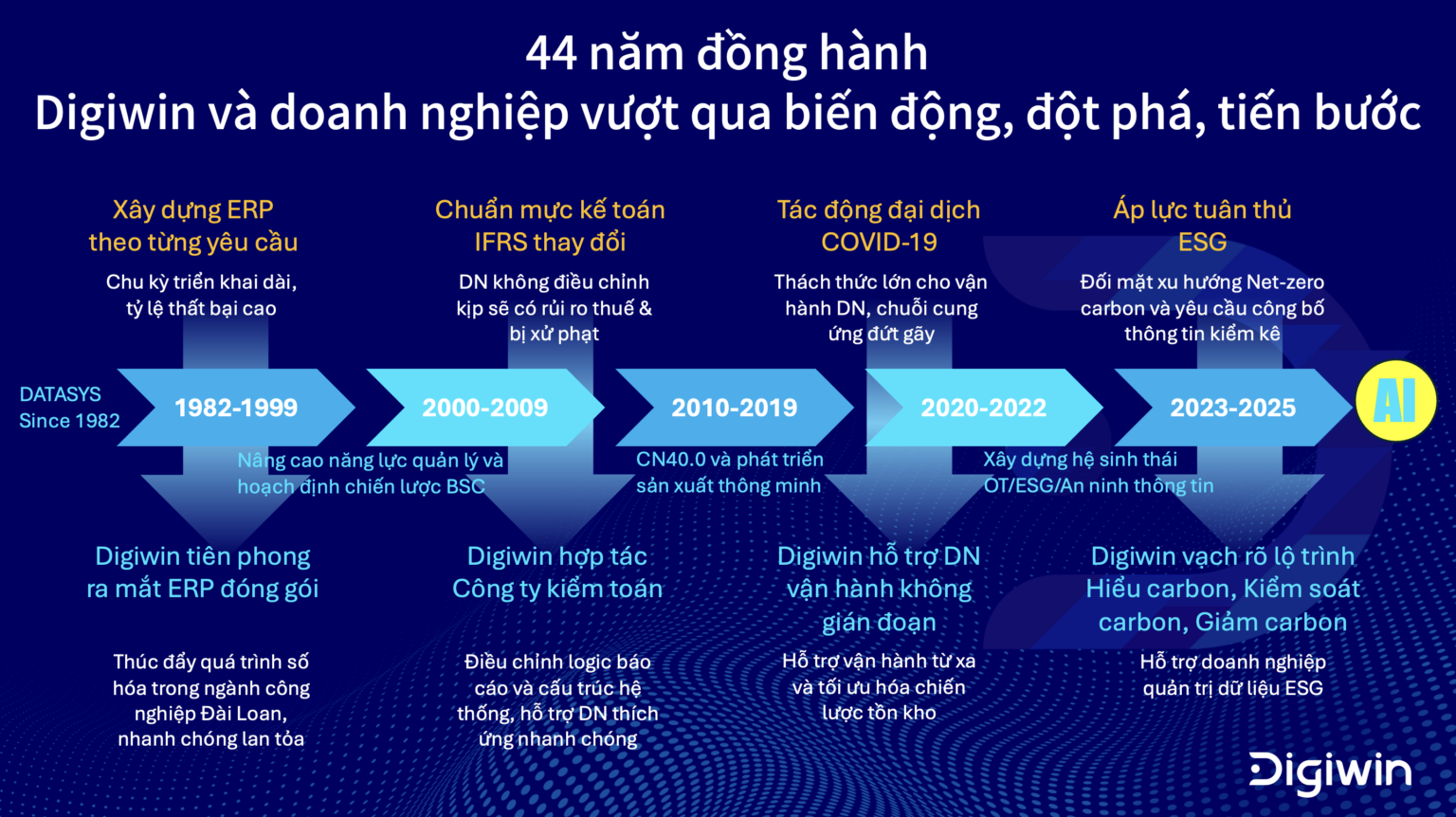 44 năm đồng hành
Digiwin và doanh nghiệp vượt qua biến động, đột phá, tiến bước

Xây dựng ERP theo từng yêu cầu

Chu kỳ triển khai dài, tỷ lệ thất bại cao

Chuẩn mực kế toán IFRS thay đổi

DN không điều chỉnh kịp sẽ có rủi ro thuế & bị xử phạt

Tác động đại dịch COVID-19

Thách thức lớn cho vận hành DN, chuỗi cung ứng đứt gãy

Áp lực tuân thủ ESG

Đối mặt xu hướng Net-zero carbon và yêu cầu công bố thông tin kiểm kê

DATASYS Since 1982

1982-1999

2000-2009

2010-2019

2020-2022

2023-2025

AI

Nâng cao năng lực quản lý và hoạch định chiến lược BSC

CN40.0 và phát triển sản xuất thông minh

Xây dựng hệ sinh thái OT/ESG/An ninh thông tin

Digiwin tiên phong ra mắt ERP đóng gói

Thúc đẩy quá trình số hóa trong ngành công nghiệp Đài Loan, nhanh chóng lan tỏa

Digiwin hợp tác Công ty kiểm toán

Điều chỉnh logic báo cáo và cấu trúc hệ thống, hỗ trợ DN thích ứng nhanh chóng

Digiwin hỗ trợ DN vận hành không gián đoạn

Hỗ trợ vận hành từ xa và tối ưu hóa chiến lược tồn kho

Digiwin vạch rõ lộ trình Hiểu carbon, Kiểm soát carbon, Giảm carbon

Hỗ trợ doanh nghiệp quản trị dữ liệu ESG

Digiwin